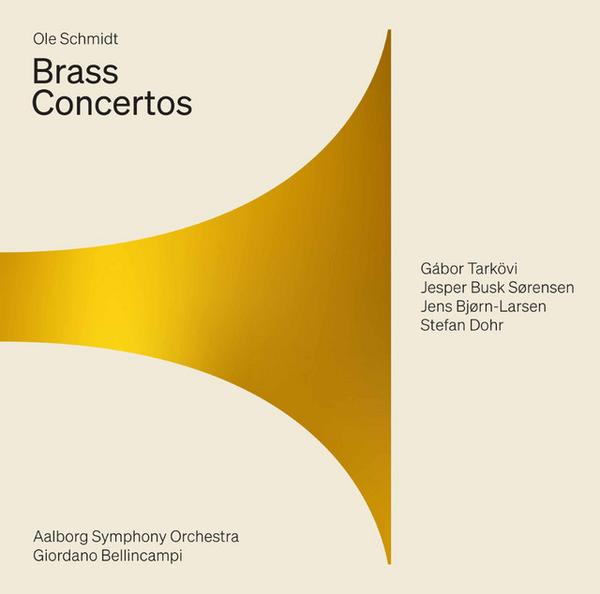 Ole Schmidt

Brass Concertos

Gábor Tarkövi
Jesper Busk Sørensen
Jens Bjørn-Larsen
Stefan Dohr

Aalborg Symphony Orchestra
Giordano Bellincampi